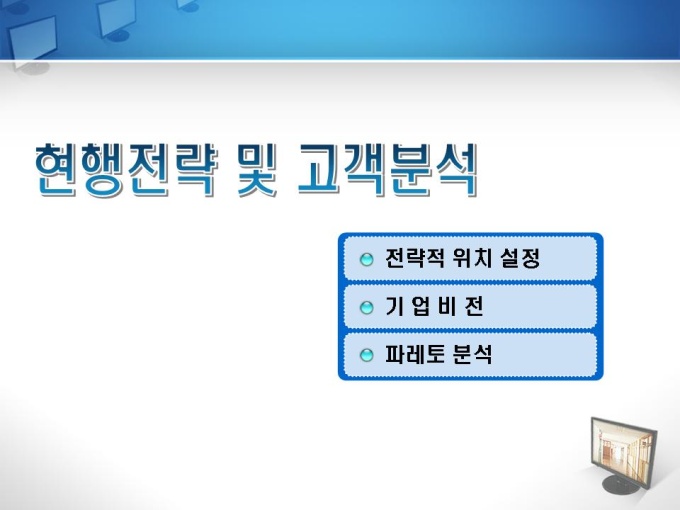 현행전략 및 고객분석

전략적 위치 설정

기 업 비 전

파레토 분석